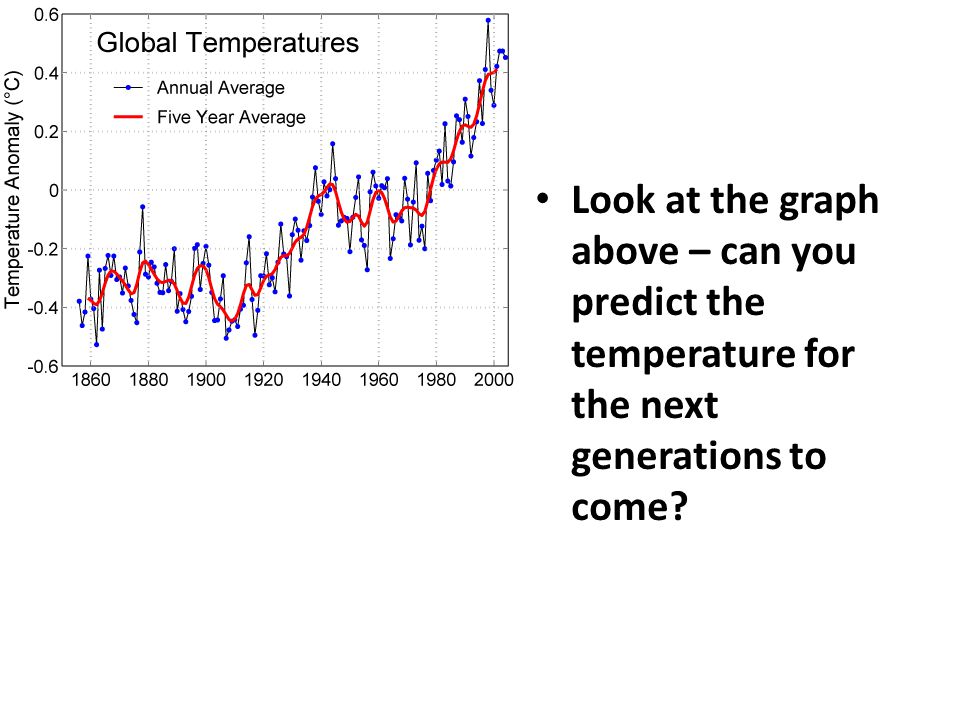 Global Temperatures

Annual Average

Five Year Average

Temperature Anomaly (°C)

0.6
0.4
0.2
0
-0.2
-0.4
-0.6

1860 1880 1900 1920 1940 1960 1980 2000

• Look at the graph above – can you predict the temperature for the next generations to come?